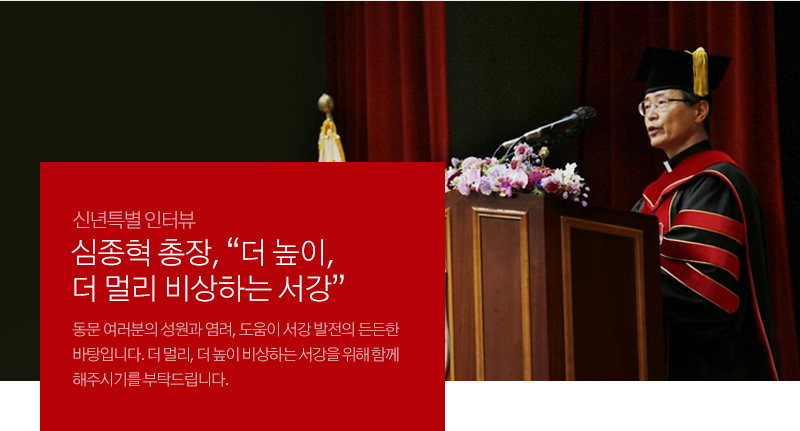 신년특별 인터뷰

심종혁 총장, “더 높이, 더 멀리 비상하는 서강”

동문 여러분의 성원과 염려, 도움이 서강 발전의 든든한 바탕입니다. 더 멀리, 더 높이 비상하는 서강을 위해 함께 해주시기를 부탁드립니다.